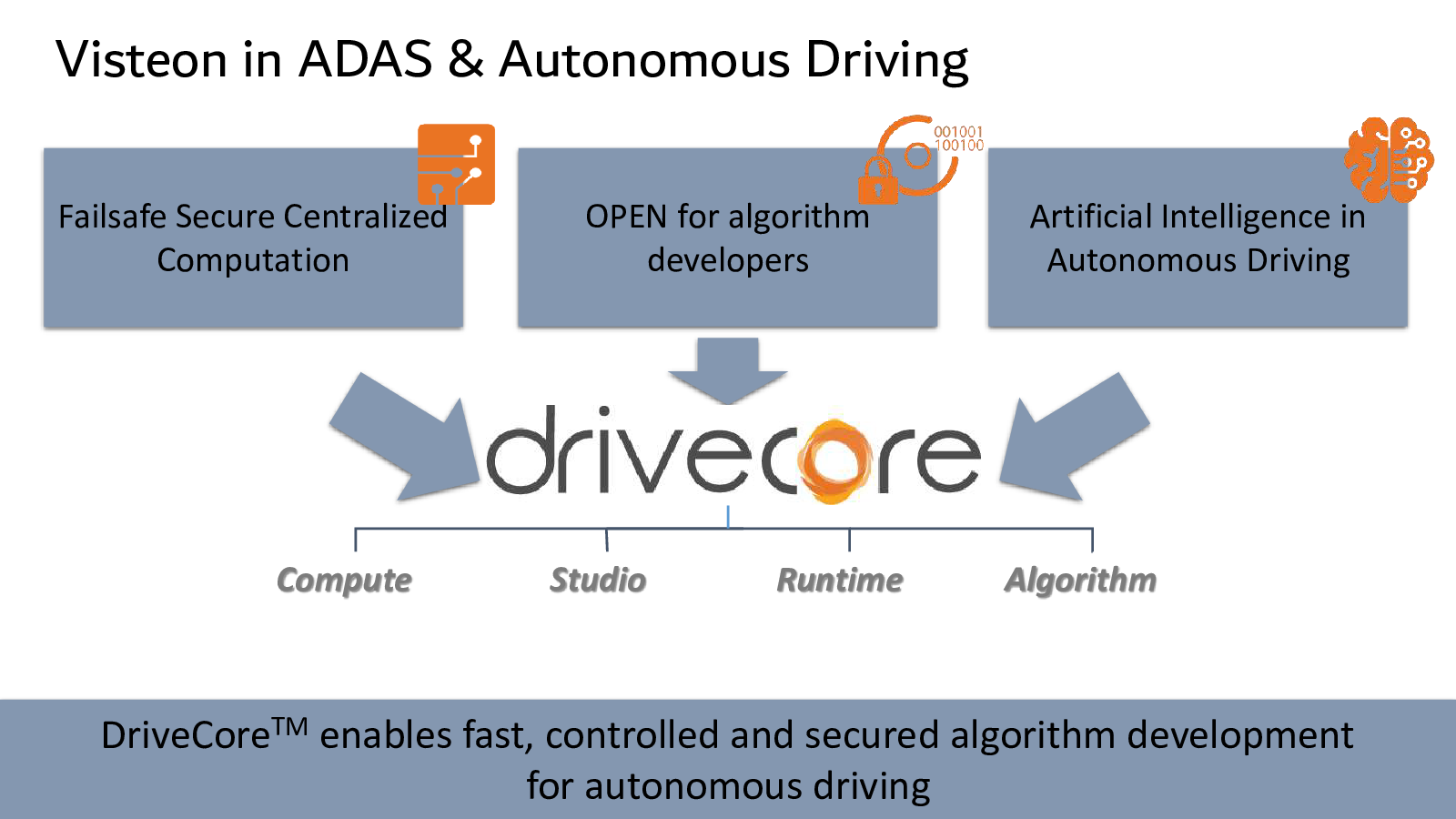 Visteon in ADAS & Autonomous Driving

Failsafe Secure Centralized Computation

001001
100100

OPEN for algorithm developers

Artificial Intelligence in Autonomous Driving

drivecore

Compute

Studio

Runtime

Algorithm

DriveCore$^{TM}$ enables fast, controlled and secured algorithm development for autonomous driving